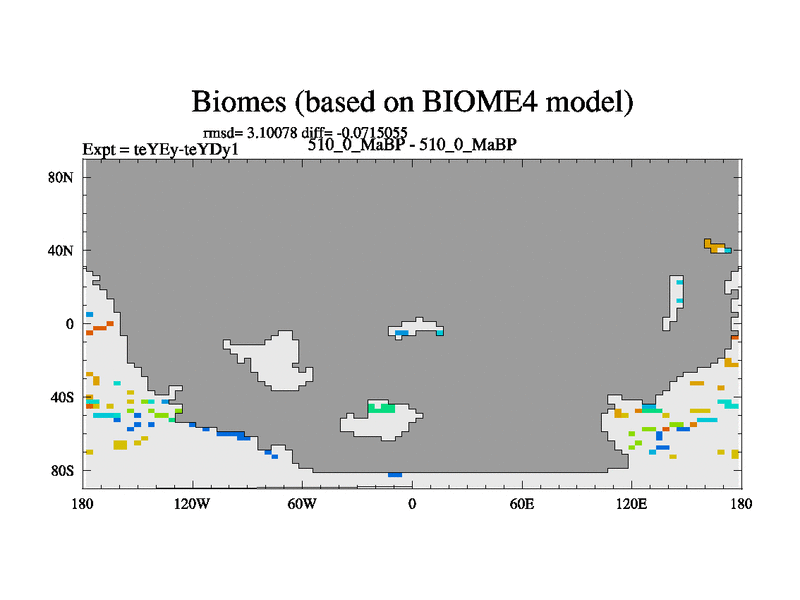 Biomes (based on BIOME4 model)

rmsd= 3.10078 diff= -0.0715055

Expt = teYEy-teYDy1

510_0_MaBP - 510_0_MaBP

80N

40N

0

40S

80S

180

120W

60W

0

60E

120E

180